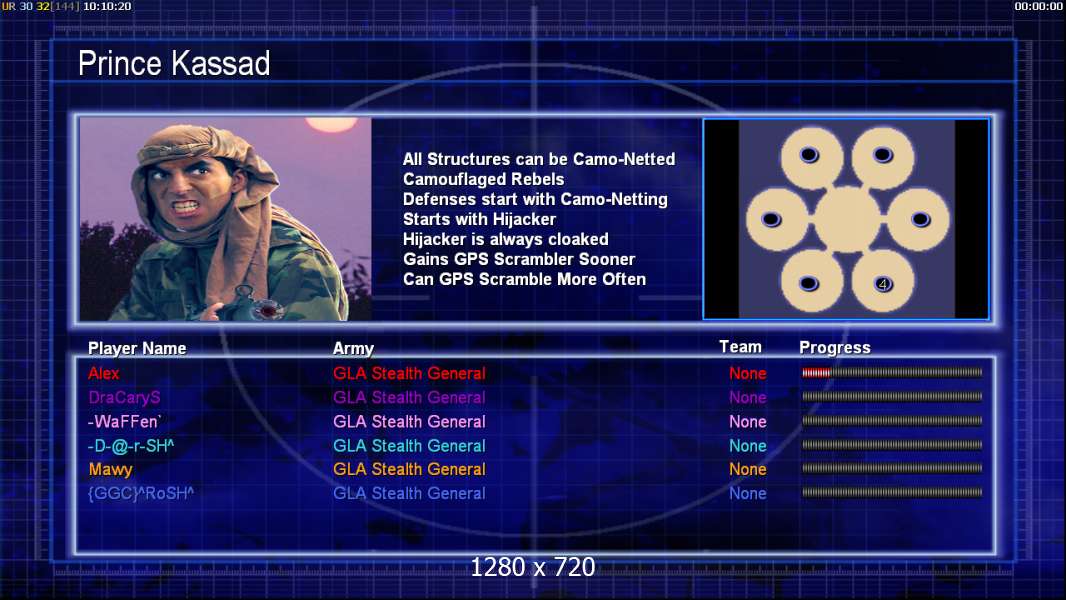 UR 30 32[144] 10:10:20

00:00:00

Prince Kassad

All Structures can be Camo-Netted
Camouflaged Rebels
Defenses start with Camo-Netting
Starts with Hijacker
Hijacker is always cloaked
Gains GPS Scrambler Sooner
Can GPS Scramble More Often

4

| Player Name | Army | Team | Progress |
|---|---|---|---|
| Alex | GLA Stealth General | None | |
| DraCaryS | GLA Stealth General | None | |
| -WaFFen` | GLA Stealth General | None | |
| -D-@-r-SH^ | GLA Stealth General | None | |
| Mawy | GLA Stealth General | None | |
| {GGC}^RoSH^ | GLA Stealth General | None | |

1280 x 720